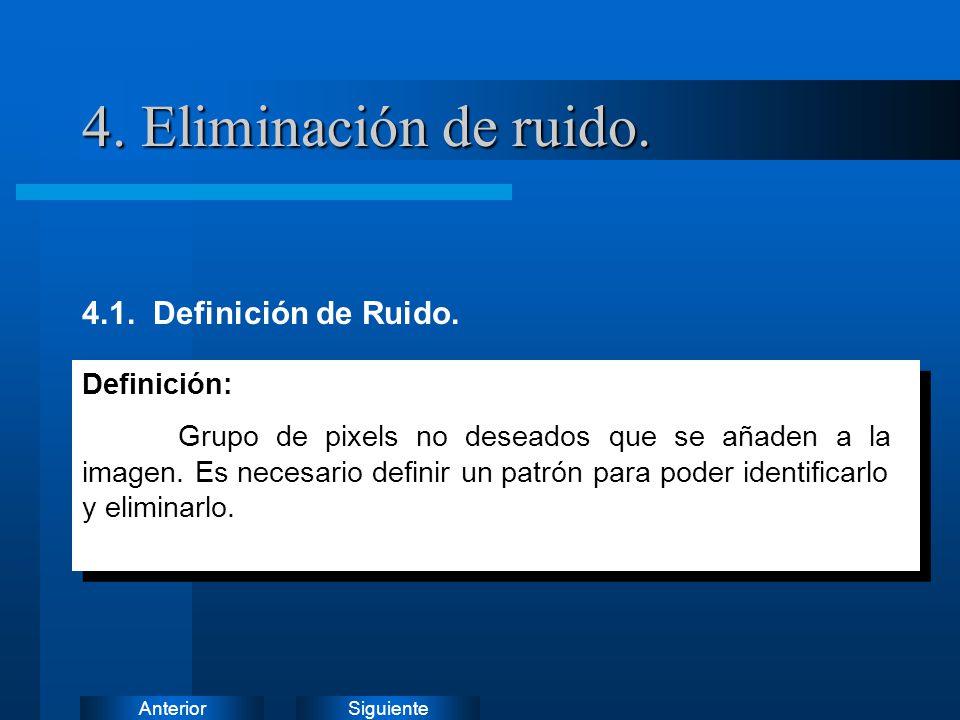 4. Eliminación de ruido.

4.1. Definición de Ruido.

Definición:

Grupo de pixels no deseados que se añaden a la imagen. Es necesario definir un patrón para poder identificarlo y eliminarlo.

Anterior

Siguiente